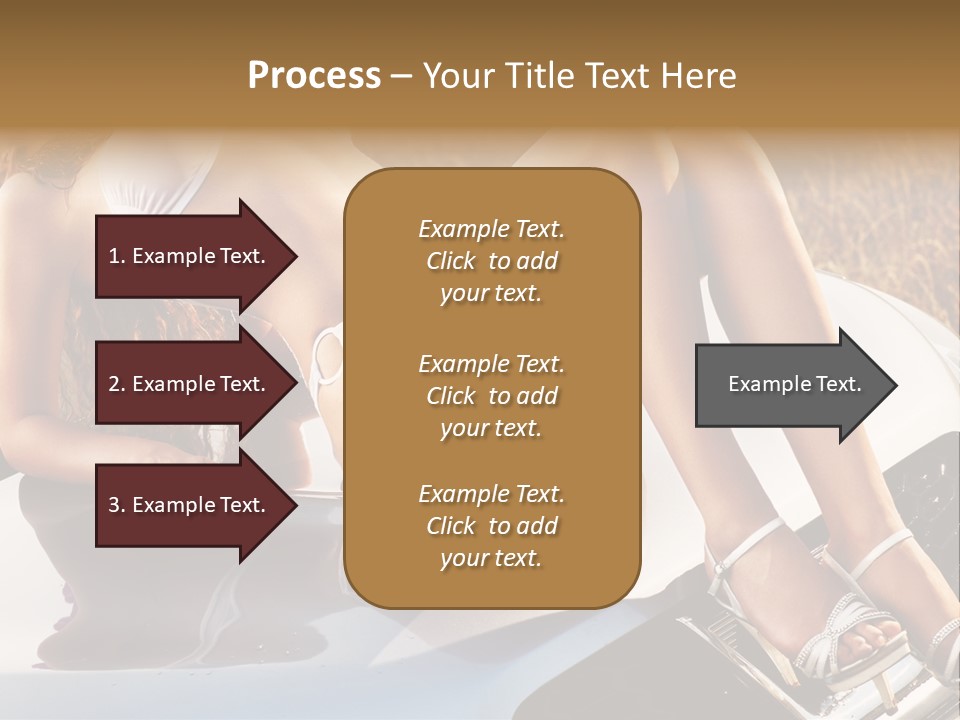 Process – Your Title Text Here

1. Example Text.

2. Example Text.

3. Example Text.

Example Text. Click to add your text.

Example Text. Click to add your text.

Example Text. Click to add your text.

Example Text.